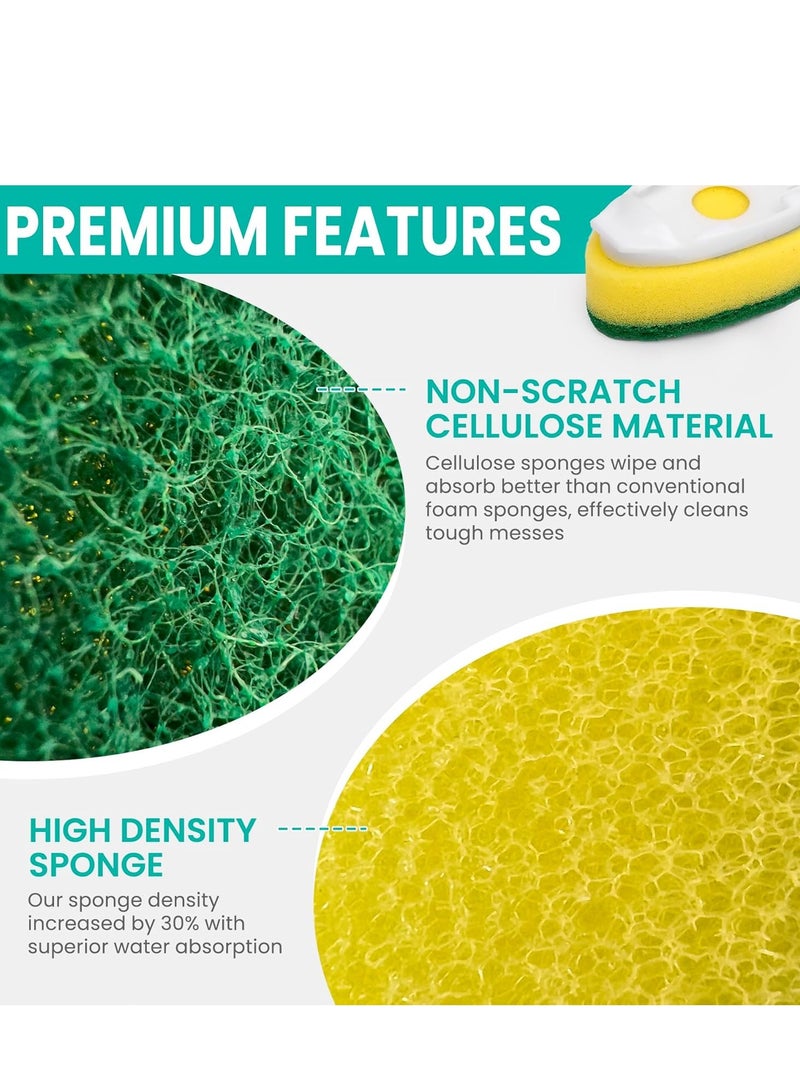 PREMIUM FEATURES

NON-SCRATCH CELLULOSE MATERIAL

Cellulose sponges wipe and absorb better than conventional foam sponges, effectively cleans tough messes

HIGH DENSITY SPONGE

Our sponge density increased by 30% with superior water absorption